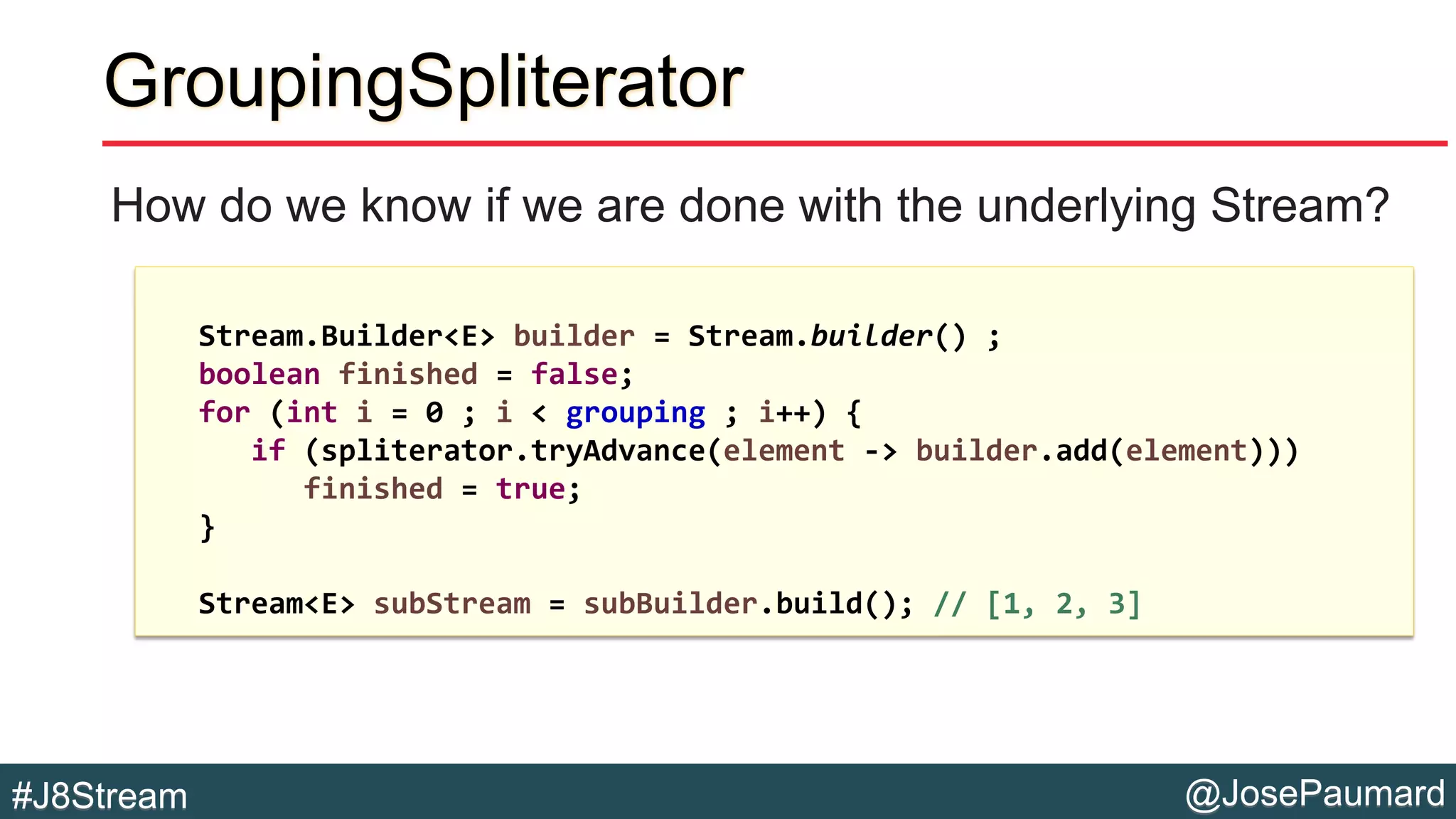 GroupingSpliterator

How do we know if we are done with the underlying Stream?

Stream.Builder<E> builder = Stream.builder() ;
boolean finished = false;
for (int i = 0 ; i < grouping ; i++) {
   if (spliterator.tryAdvance(element -> builder.add(element)))
      finished = true;
}

Stream<E> subStream = subBuilder.build(); // [1, 2, 3]

#J8Stream

@JosePaumard